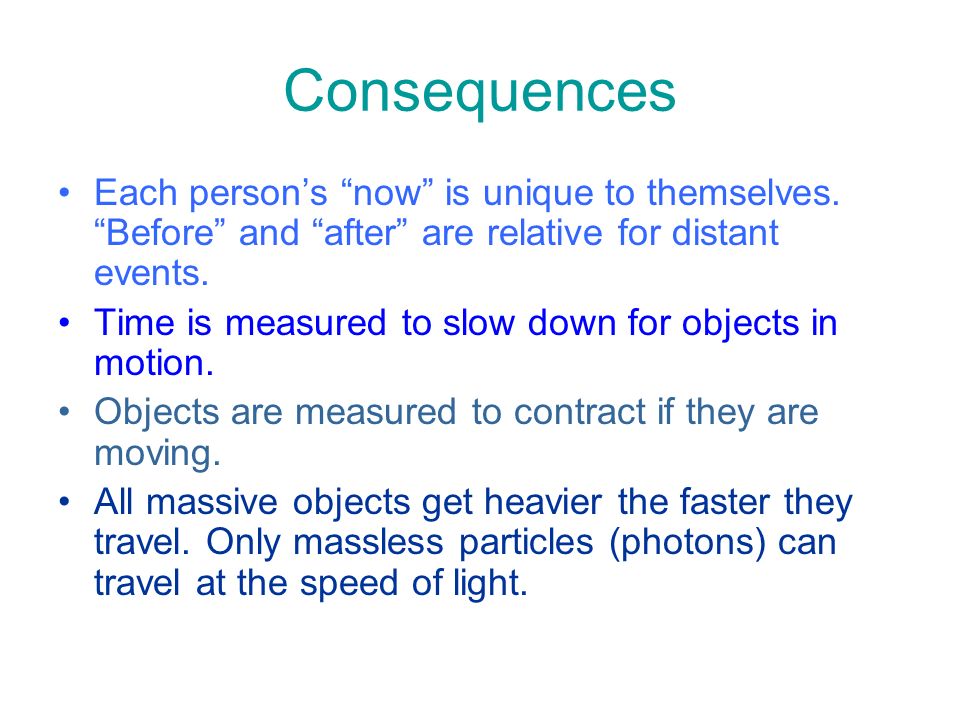 Consequences

• Each person’s “now” is unique to themselves. “Before” and “after” are relative for distant events.

• Time is measured to slow down for objects in motion.

• Objects are measured to contract if they are moving.

• All massive objects get heavier the faster they travel. Only massless particles (photons) can travel at the speed of light.